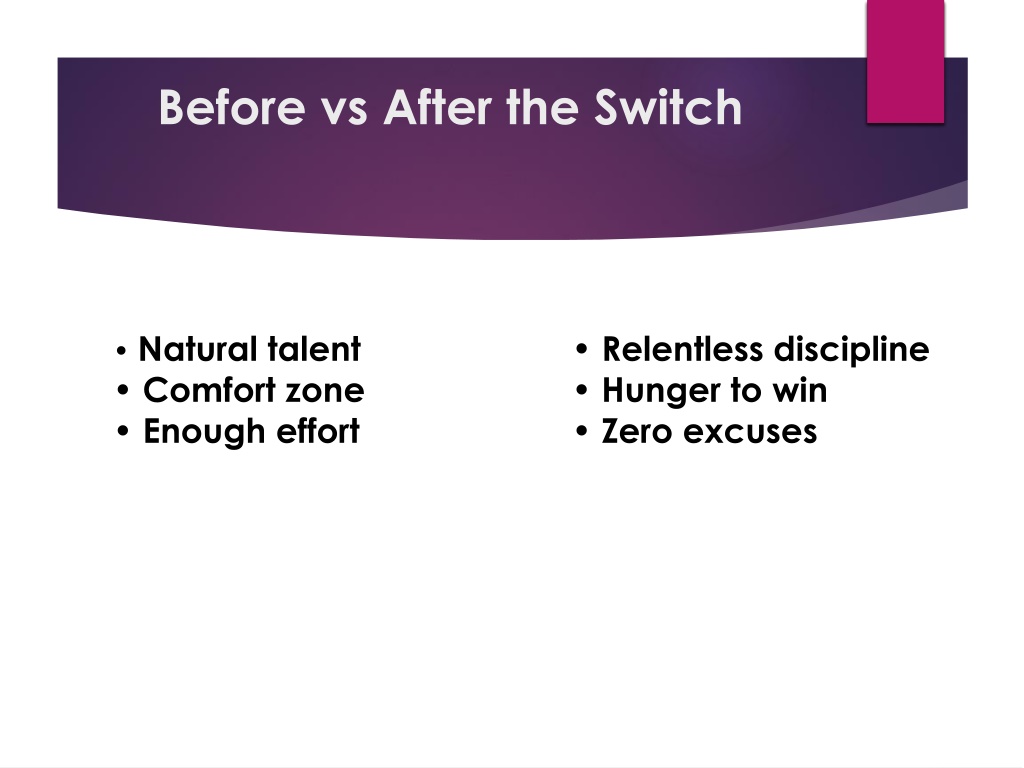 Before vs After the Switch

• Natural talent
• Comfort zone
• Enough effort

• Relentless discipline
• Hunger to win
• Zero excuses